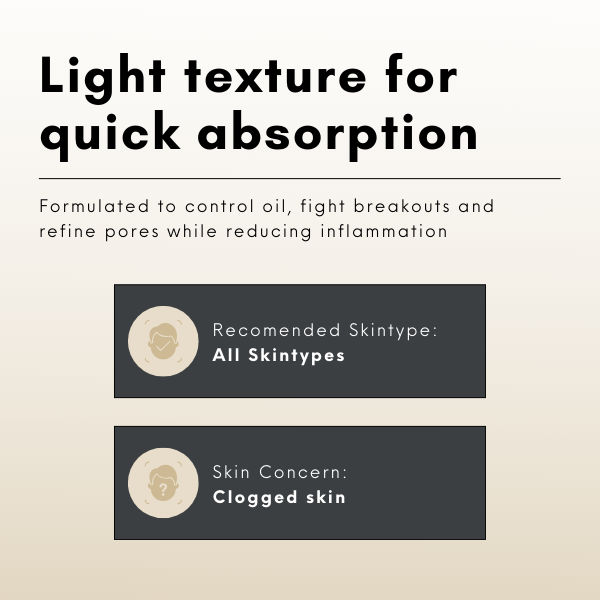 Light texture for quick absorption

Formulated to control oil, fight breakouts and refine pores while reducing inflammation

Recomended Skintype:
All Skintypes

Skin Concern:
Clogged skin